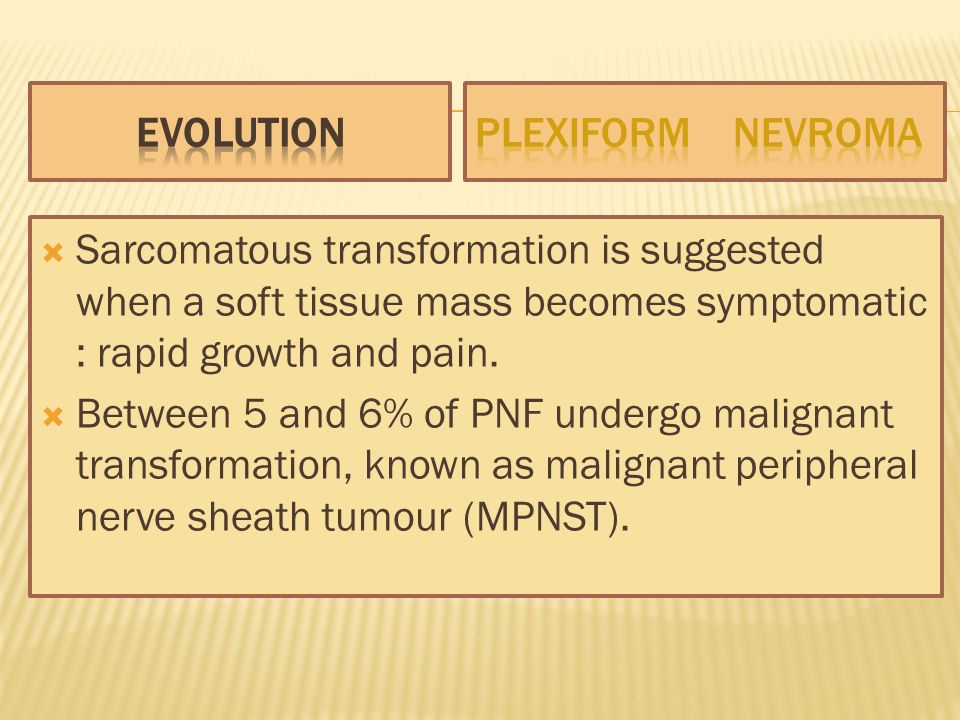 EVOLUTION

PLEXIFORM NEVROMA

Sarcomatous transformation is suggested when a soft tissue mass becomes symptomatic : rapid growth and pain.

Between 5 and 6% of PNF undergo malignant transformation, known as malignant peripheral nerve sheath tumour (MPNST).